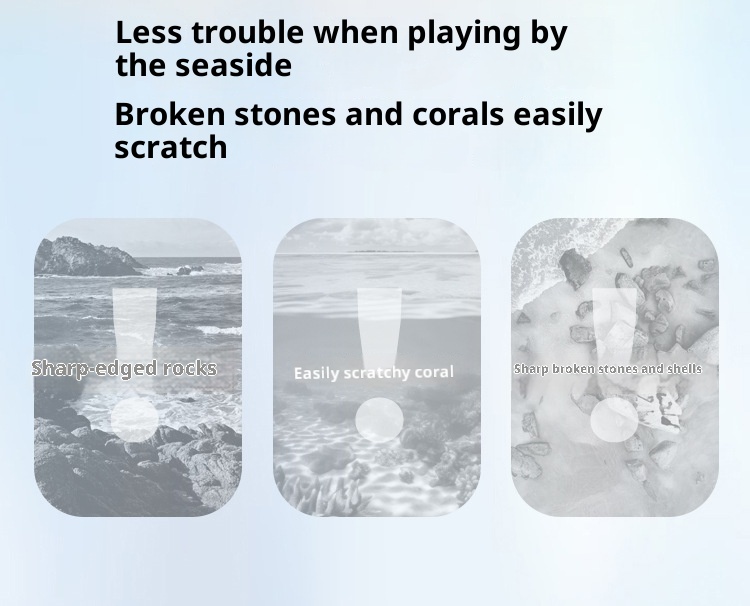 Less trouble when playing by the seaside

Broken stones and corals easily scratch

Sharp-edged rocks

Easily scratchy coral

Sharp broken stones and shells